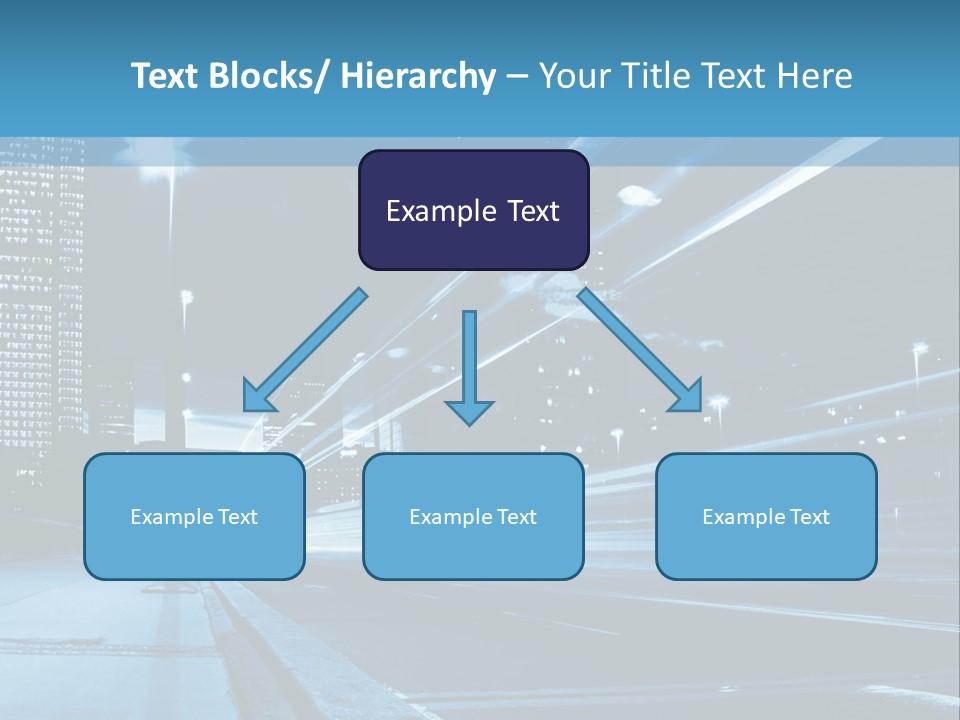 Text Blocks/ Hierarchy – Your Title Text Here

Example Text

Example Text

Example Text

Example Text